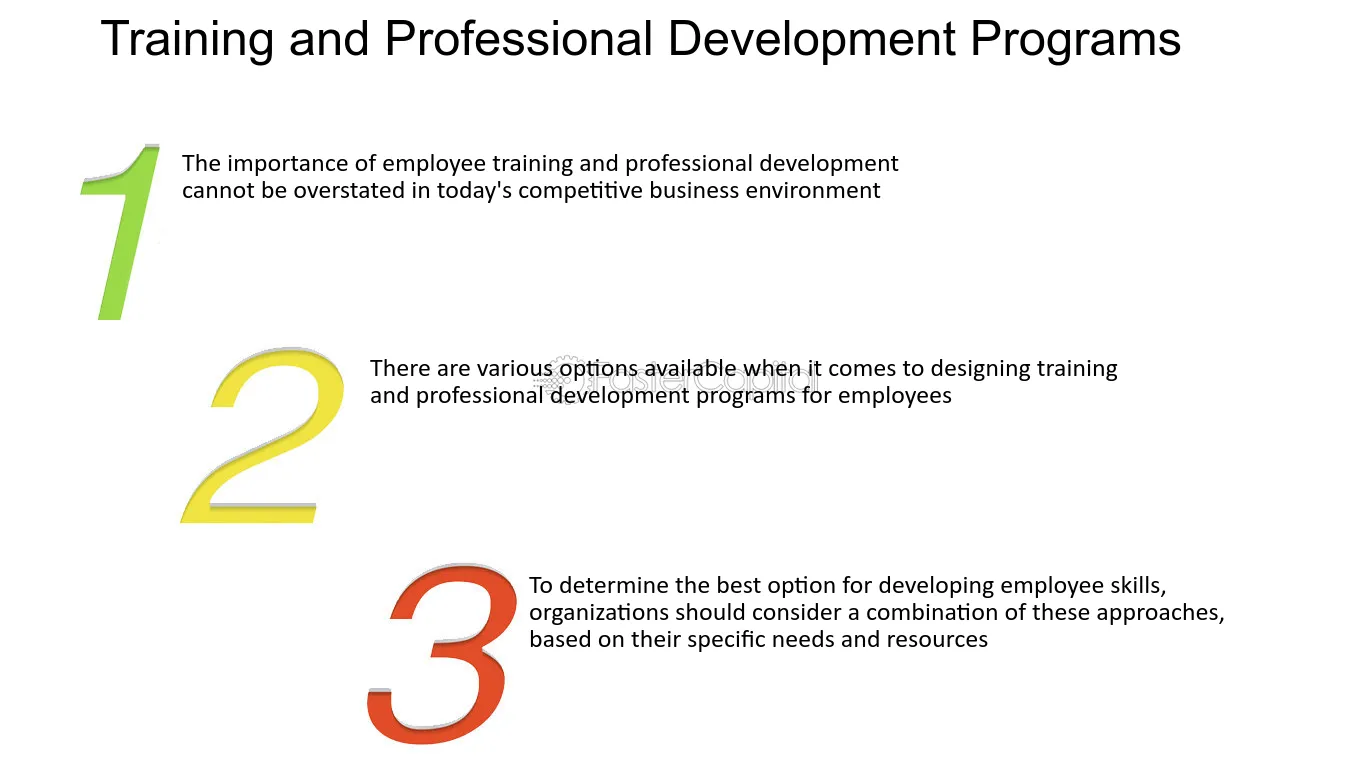 Training and Professional Development Programs

1

The importance of employee training and professional development cannot be overstated in today's competitive business environment

2

There are various options available when it comes to designing training and professional development programs for employees

FasterCapital

3

To determine the best option for developing employee skills, organizations should consider a combination of these approaches, based on their specific needs and resources